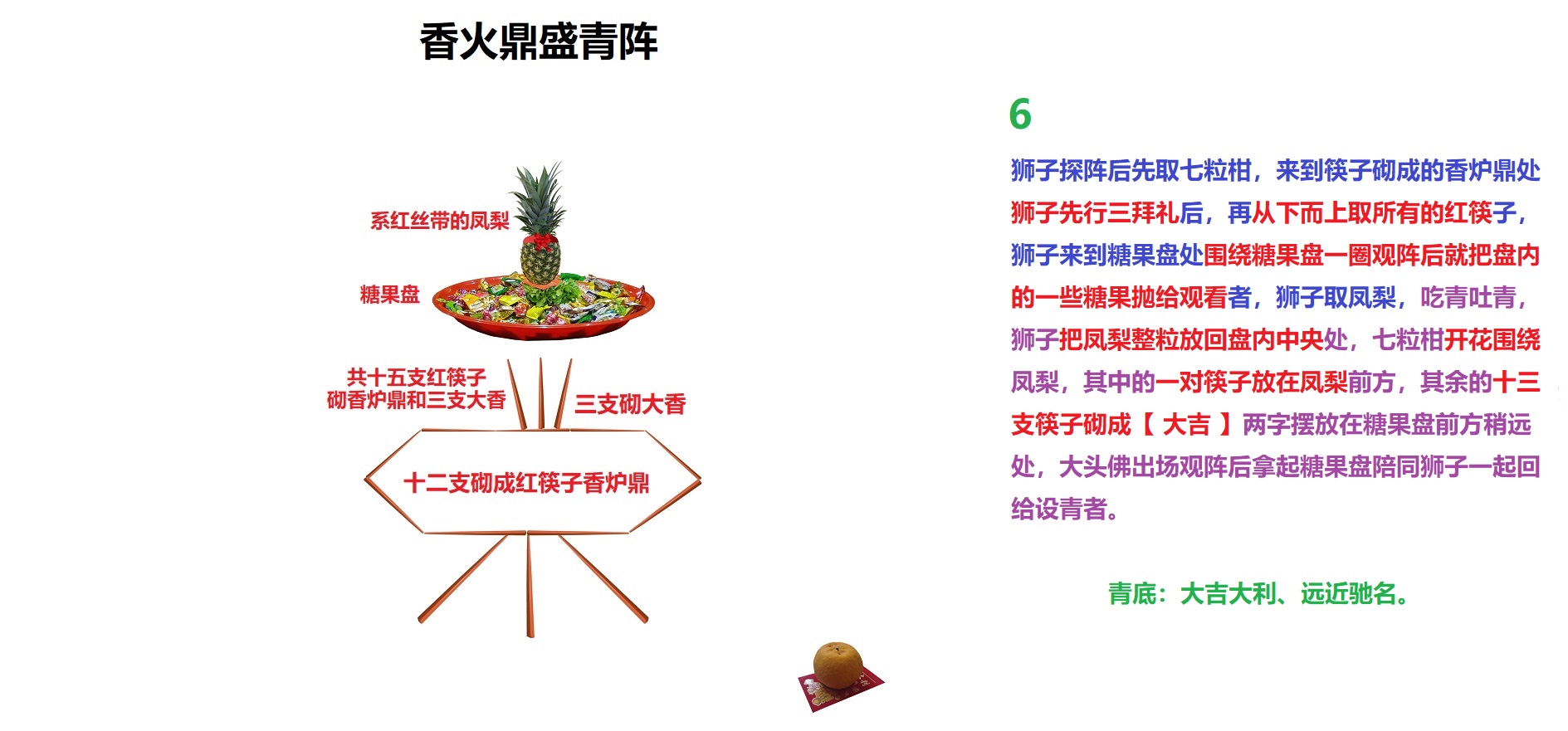 香火鼎盛青阵

系红丝带的凤梨

糖果盘

共十五支红筷子
砌香炉鼎和三支大香

三支砌大香

十二支砌成红筷子香炉鼎

6

狮子探阵后先取七粒柑，来到筷子砌成的香炉鼎处狮子先行三拜礼后，再从下而上取所有的红筷子，狮子来到糖果盘处围绕糖果盘一圈观阵后就把盘内的一些糖果抛给观看者，狮子取凤梨，吃青吐青，狮子把凤梨整粒放回盘内中央处，七粒柑开花围绕凤梨，其中的一对筷子放在凤梨前方，其余的十三支筷子砌成【 大吉 】两字摆放在糖果盘前方稍远处，大头佛出场观阵后拿起糖果盘陪同狮子一起回给设青者。

青底：大吉大利、远近驰名。